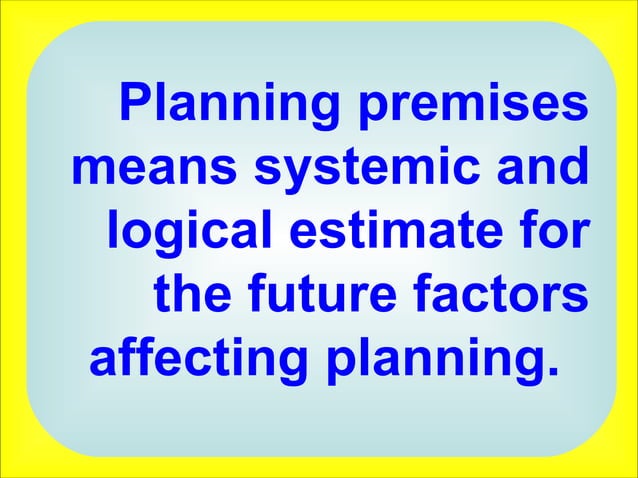 Planning premises means systemic and logical estimate for the future factors affecting planning.